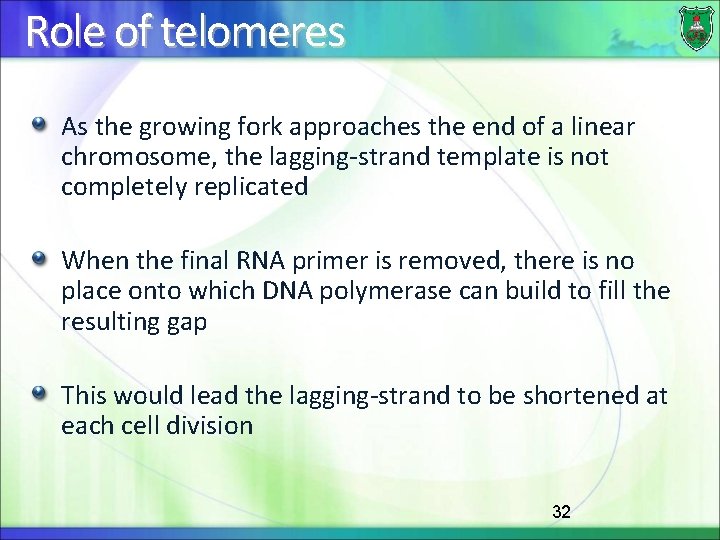 Role of telomeres

• As the growing fork approaches the end of a linear chromosome, the lagging-strand template is not completely replicated

• When the final RNA primer is removed, there is no place onto which DNA polymerase can build to fill the resulting gap

• This would lead the lagging-strand to be shortened at each cell division

32